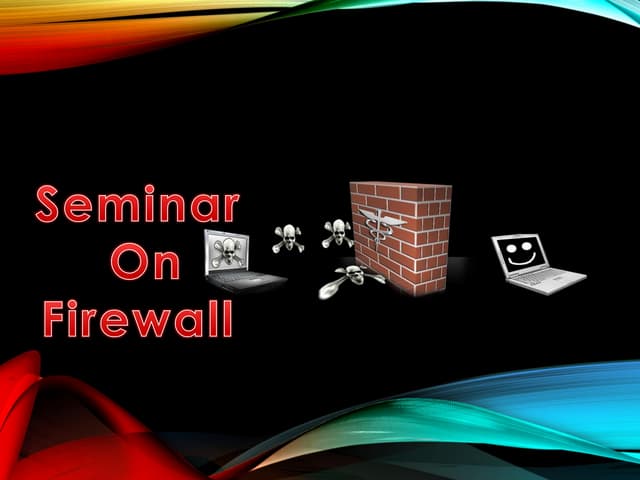 Seminar
On
Firewall